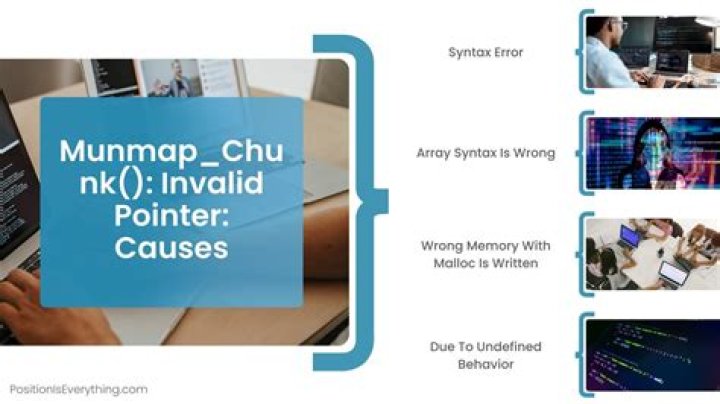 Munmap_Chunk(): Invalid Pointer: Causes

Syntax Error

Array Syntax Is Wrong

Wrong Memory With Malloc Is Written

Due To Undefined Behavior

PositionIsEverything.com